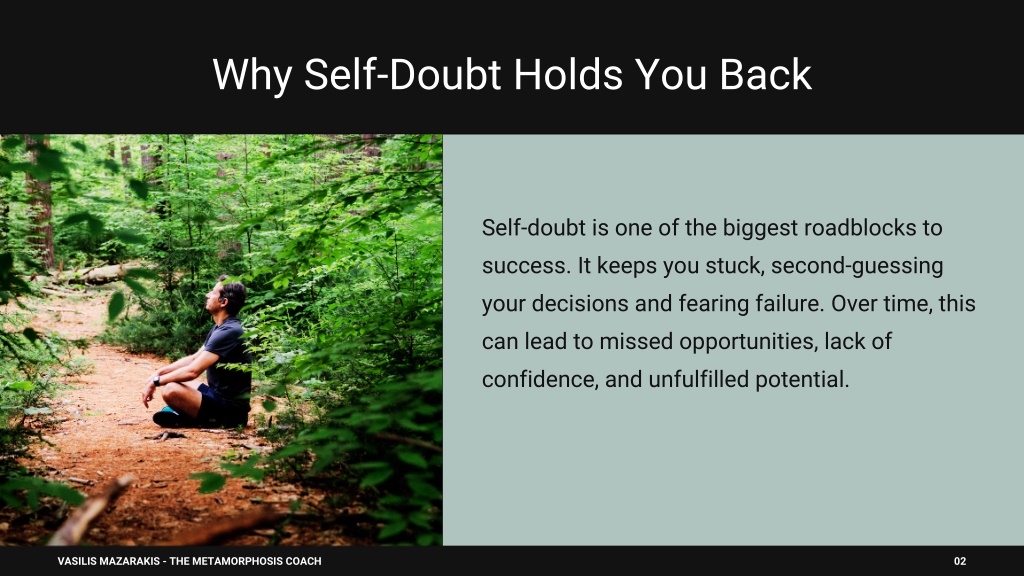 Why Self-Doubt Holds You Back

Self-doubt is one of the biggest roadblocks to success. It keeps you stuck, second-guessing your decisions and fearing failure. Over time, this can lead to missed opportunities, lack of confidence, and unfulfilled potential.

VASILIS MAZARAKIS - THE METAMORPHOSIS COACH

02